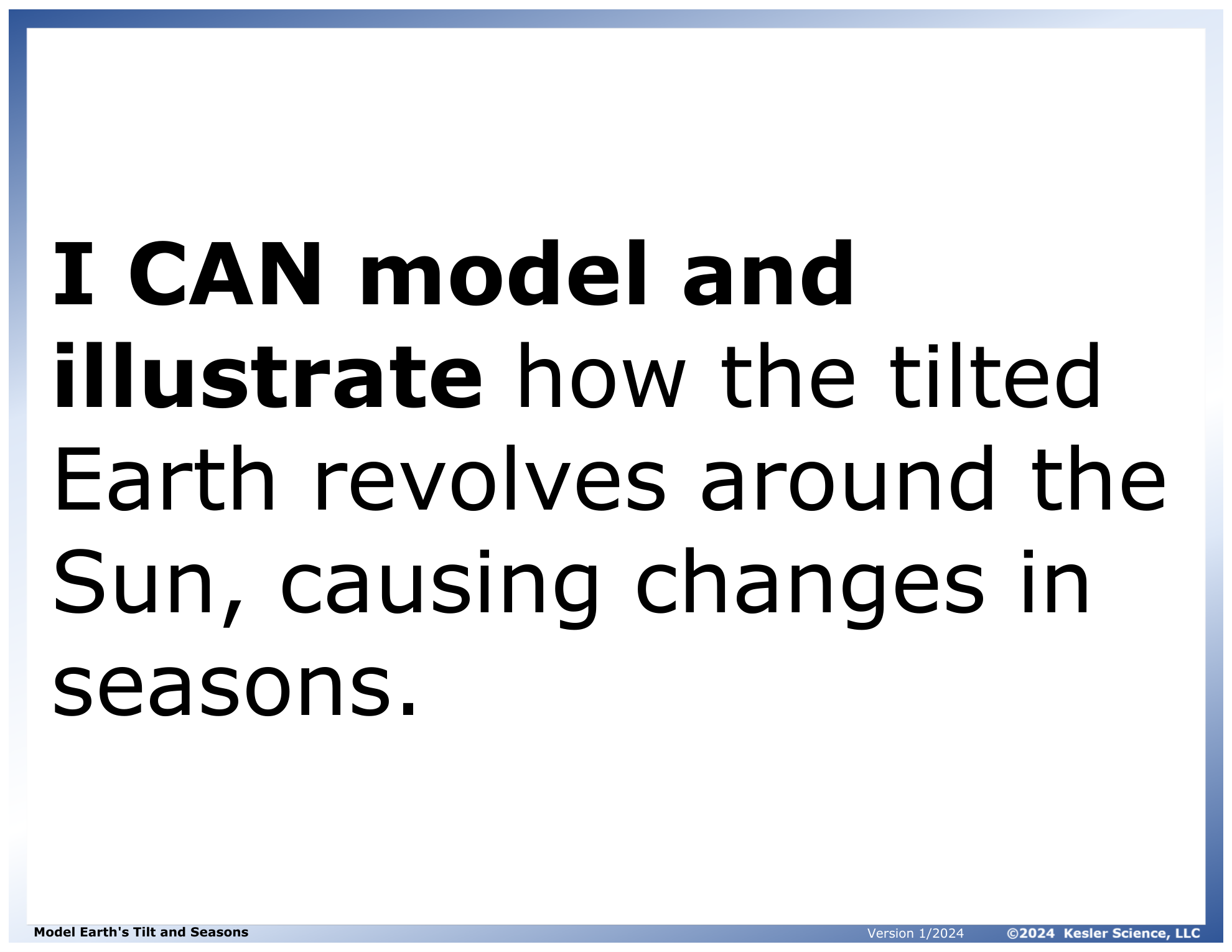 I CAN model and illustrate how the tilted Earth revolves around the Sun, causing changes in seasons.

Model Earth's Tilt and Seasons

Version 1/2024

©2024 Kesler Science, LLC